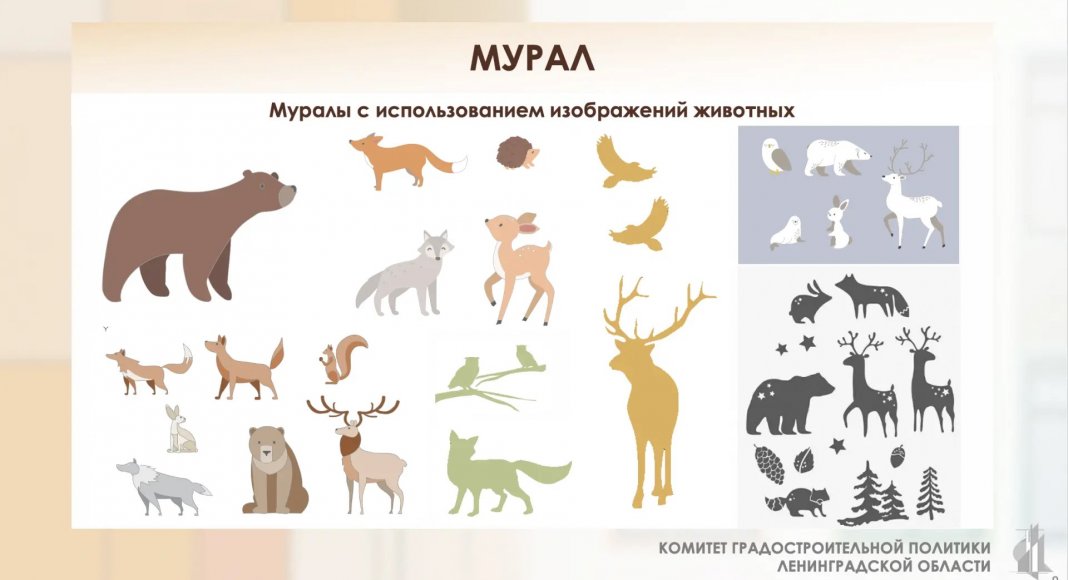 МУРАЛ

Муралы с использованием изображений животных

КОМИТЕТ ГРАДОСТРОИТЕЛЬНОЙ ПОЛИТИКИ
ЛЕНИНГРАДСКОЙ ОБЛАСТИ